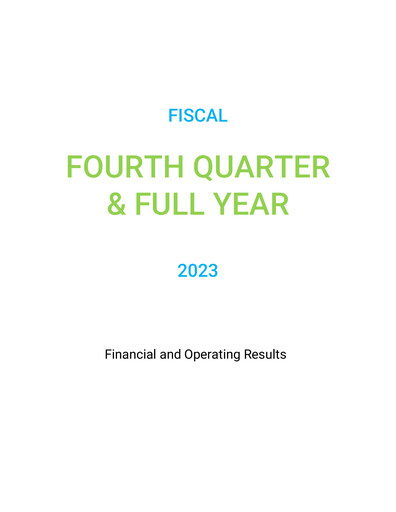 FISCAL

FOURTH QUARTER & FULL YEAR

2023

Financial and Operating Results